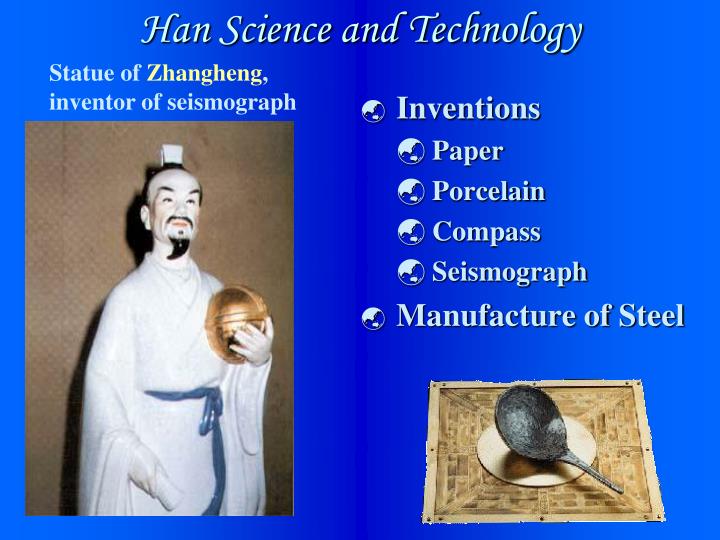 Han Science and Technology

Statue of Zhangheng, inventor of seismograph

Inventions
Paper
Porcelain
Compass
Seismograph
Manufacture of Steel